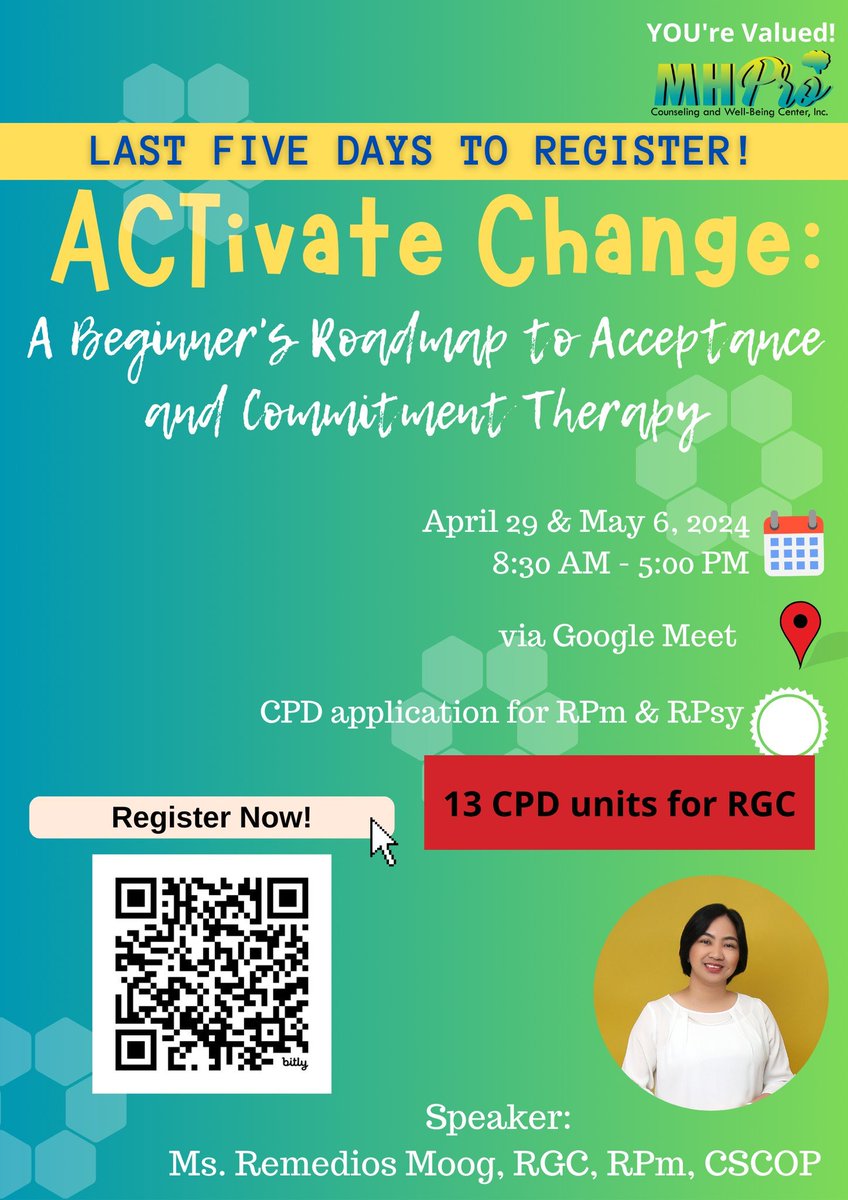 YOU're Valued!

MHPro
Counseling and Well-Being Center, Inc.

LAST FIVE DAYS TO REGISTER!

ACTivate Change:

A Beginner's Roadmap to Acceptance and Commitment Therapy

April 29 & May 6, 2024
8:30 AM - 5:00 PM

via Google Meet

CPD application for RPm & RPsy

13 CPD units for RGC

Register Now!

bitly

Speaker:
Ms. Remedios Moog, RGC, RPm, CSCOP